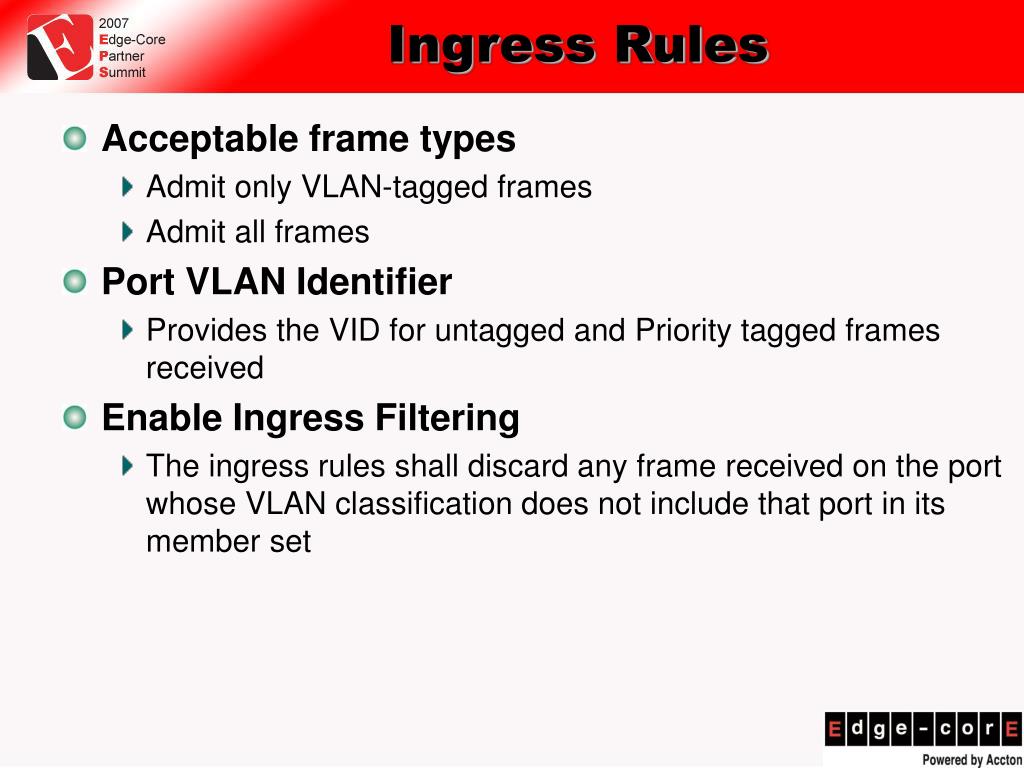 2007
Edge-Core
Partner
Summit

Ingress Rules

Acceptable frame types

Admit only VLAN-tagged frames

Admit all frames

Port VLAN Identifier

Provides the VID for untagged and Priority tagged frames received

Enable Ingress Filtering

The ingress rules shall discard any frame received on the port whose VLAN classification does not include that port in its member set

Edge-corE
Powered by Accton